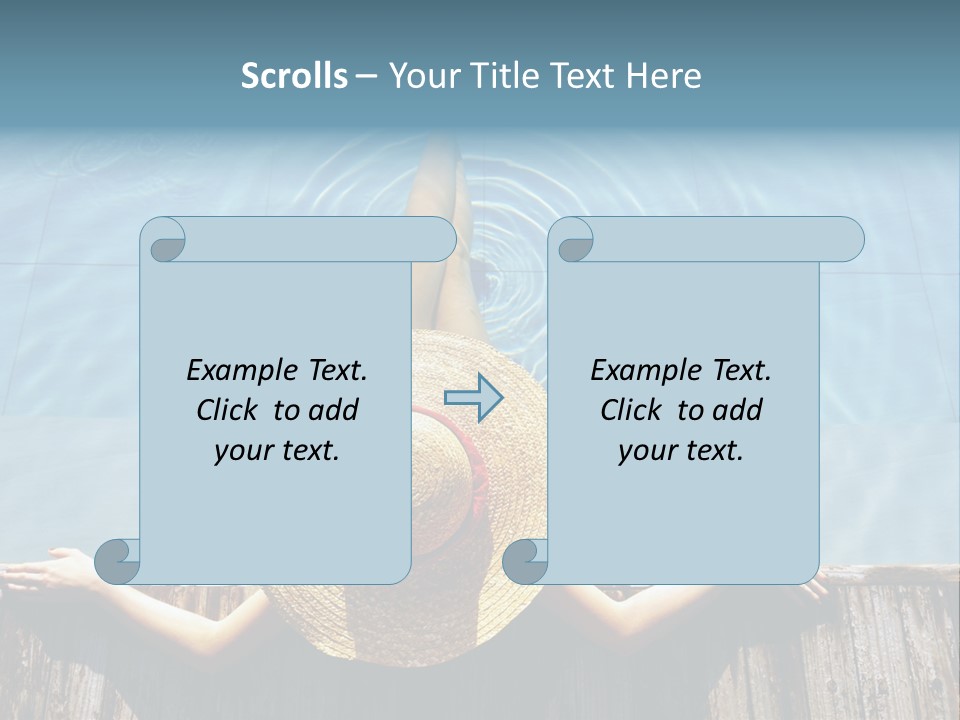 Scrolls – Your Title Text Here

Example Text. Click to add your text.

Example Text. Click to add your text.